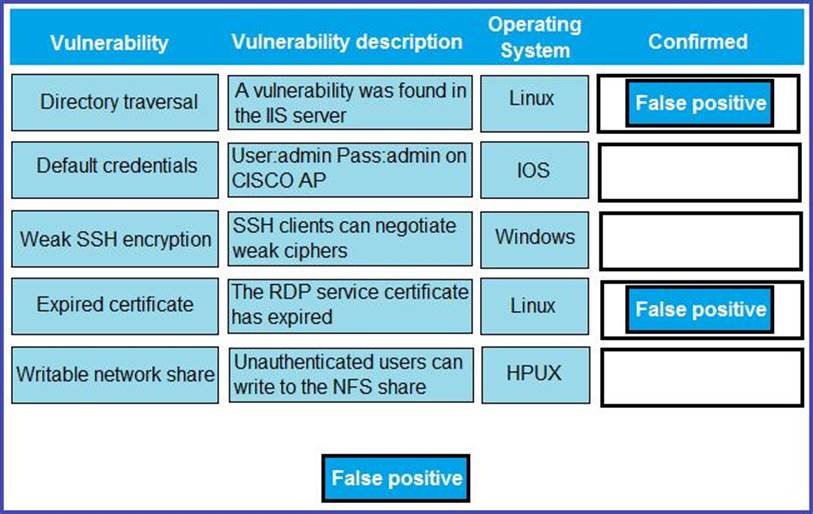 | Vulnerability | Vulnerability description | Operating System | Confirmed |
|---|---|---|---|
| Directory traversal | A vulnerability was found in the IIS server | Linux | False positive |
| Default credentials | User:admin Pass:admin on CISCO AP | IOS | |
| Weak SSH encryption | SSH clients can negotiate weak ciphers | Windows | |
| Expired certificate | The RDP service certificate has expired | Linux | False positive |
| Writable network share | Unauthenticated users can write to the NFS share | HPUX | |

False positive